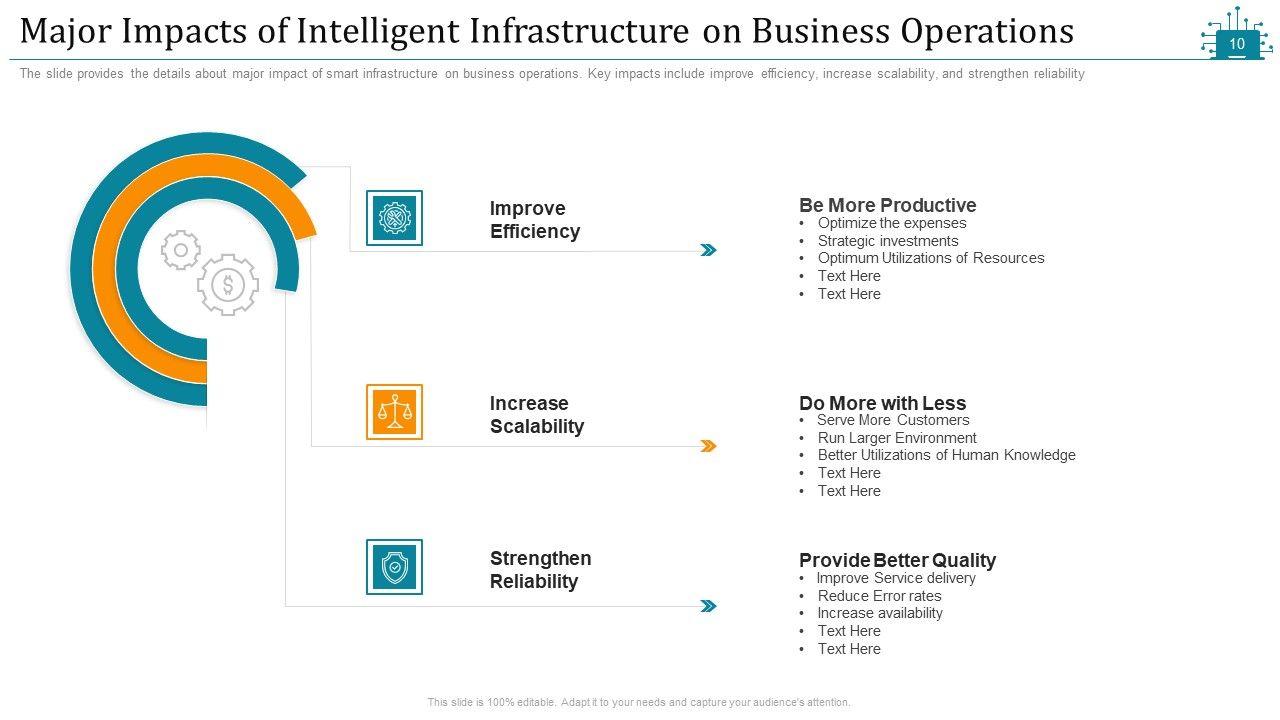 Major Impacts of Intelligent Infrastructure on Business Operations

10

The slide provides the details about major impact of smart infrastructure on business operations. Key impacts include improve efficiency, increase scalability, and strengthen reliability

Improve Efficiency

Be More Productive
• Optimize the expenses
• Strategic investments
• Optimum Utilizations of Resources
• Text Here
• Text Here

Increase Scalability

Do More with Less
• Serve More Customers
• Run Larger Environment
• Better Utilizations of Human Knowledge
• Text Here
• Text Here

Strengthen Reliability

Provide Better Quality
• Improve Service delivery
• Reduce Error rates
• Increase availability
• Text Here
• Text Here

This slide is 100% editable. Adapt it to your needs and capture your audience's attention.